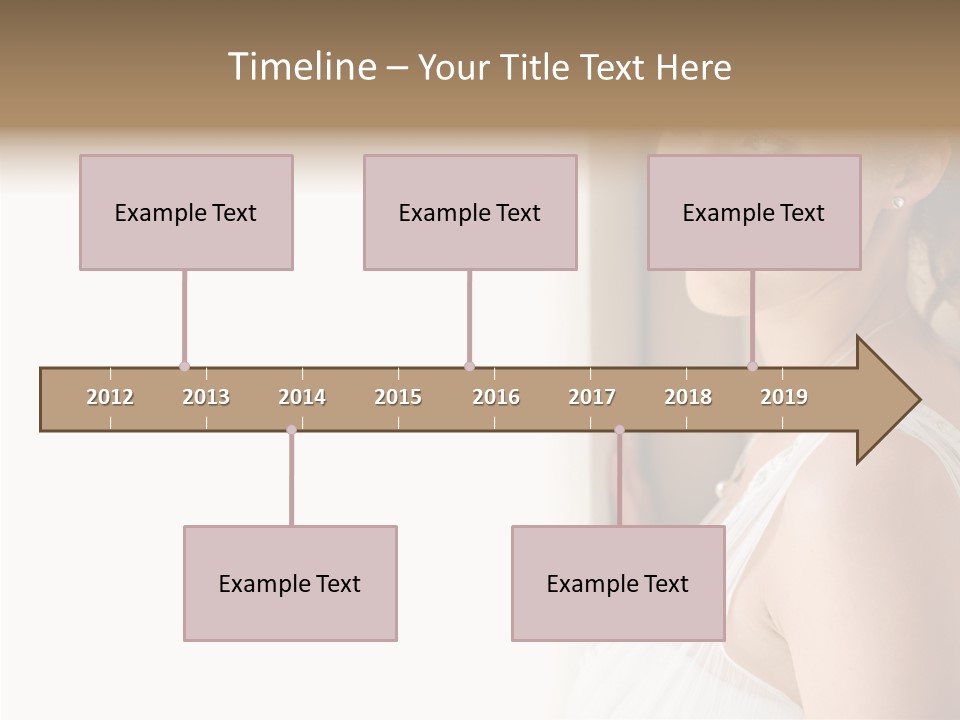 Timeline – Your Title Text Here

Example Text

Example Text

Example Text

2012 2013 2014 2015 2016 2017 2018 2019

Example Text

Example Text